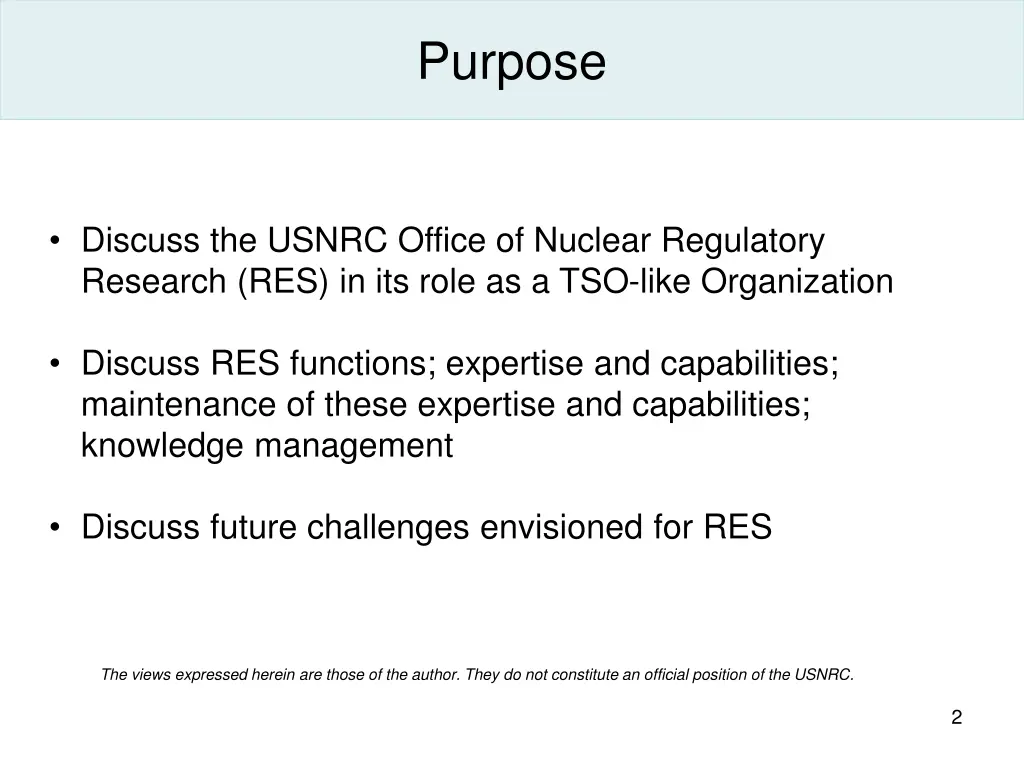 Purpose

• Discuss the USNRC Office of Nuclear Regulatory Research (RES) in its role as a TSO-like Organization

• Discuss RES functions; expertise and capabilities; maintenance of these expertise and capabilities; knowledge management

• Discuss future challenges envisioned for RES

The views expressed herein are those of the author. They do not constitute an official position of the USNRC.

2